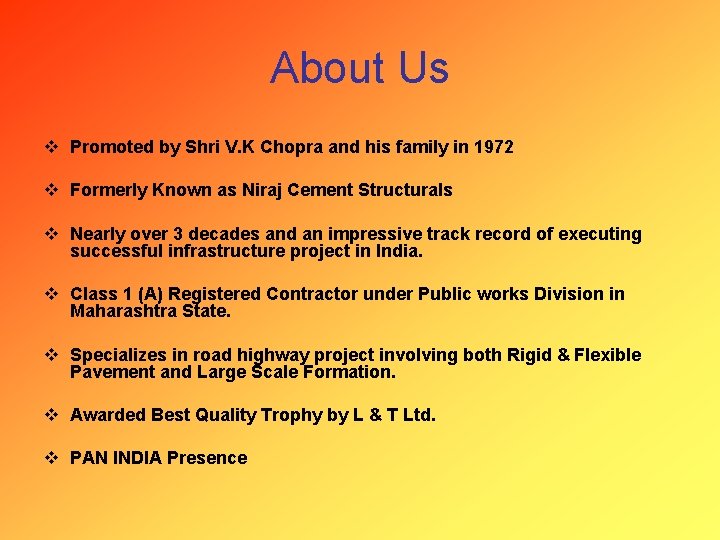 About Us

❖ Promoted by Shri V.K Chopra and his family in 1972

❖ Formerly Known as Niraj Cement Structurals

❖ Nearly over 3 decades and an impressive track record of executing successful infrastructure project in India.

❖ Class 1 (A) Registered Contractor under Public works Division in Maharashtra State.

❖ Specializes in road highway project involving both Rigid & Flexible Pavement and Large Scale Formation.

❖ Awarded Best Quality Trophy by L & T Ltd.

❖ PAN INDIA Presence